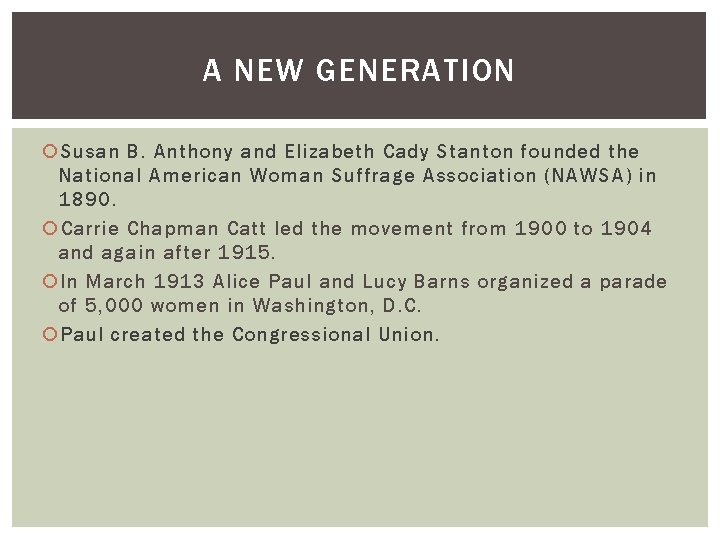 A NEW GENERATION

Susan B. Anthony and Elizabeth Cady Stanton founded the National American Woman Suffrage Association (NAWSA) in 1890.

Carrie Chapman Catt led the movement from 1900 to 1904 and again after 1915.

In March 1913 Alice Paul and Lucy Barns organized a parade of 5,000 women in Washington, D.C.

Paul created the Congressional Union.